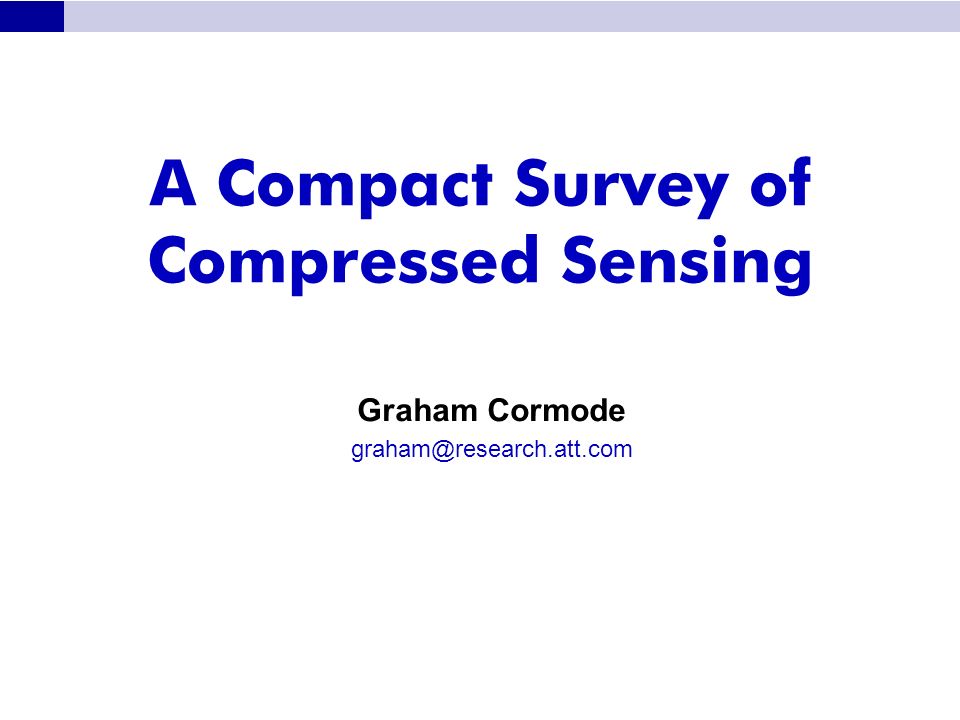 A Compact Survey of Compressed Sensing

Graham Cormode

graham@research.att.com